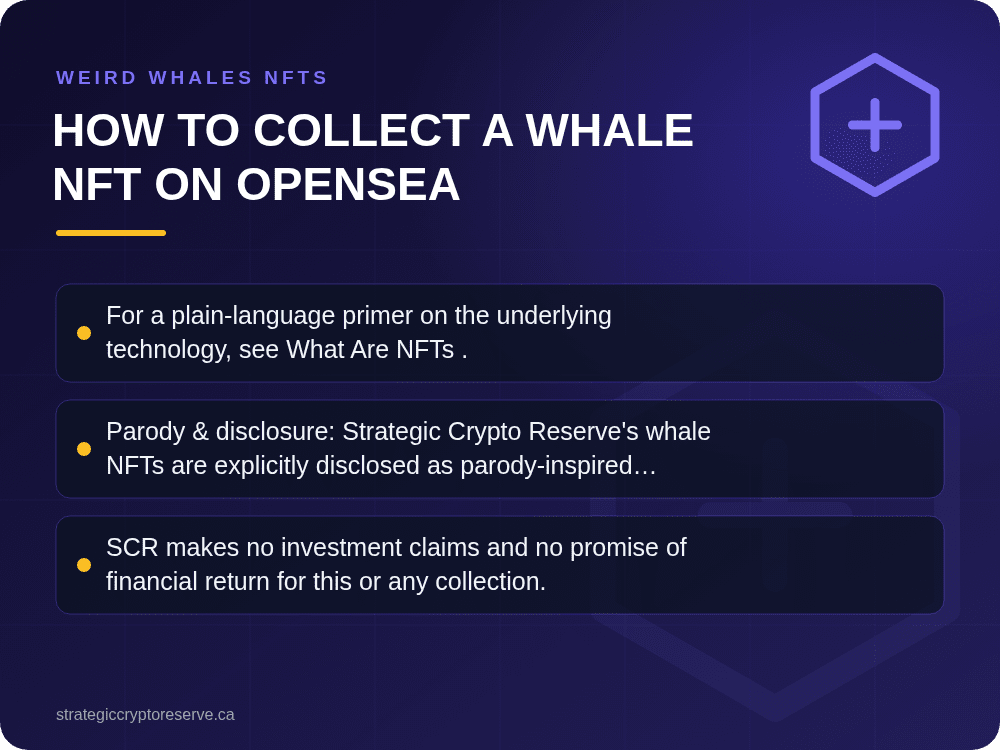 WEIRD WHALES NFTS

HOW TO COLLECT A WHALE NFT ON OPENSEA

For a plain-language primer on the underlying technology, see What Are NFTs .

Parody & disclosure: Strategic Crypto Reserve's whale NFTs are explicitly disclosed as parody-inspired…

SCR makes no investment claims and no promise of financial return for this or any collection.

strategiccryptoreserve.ca